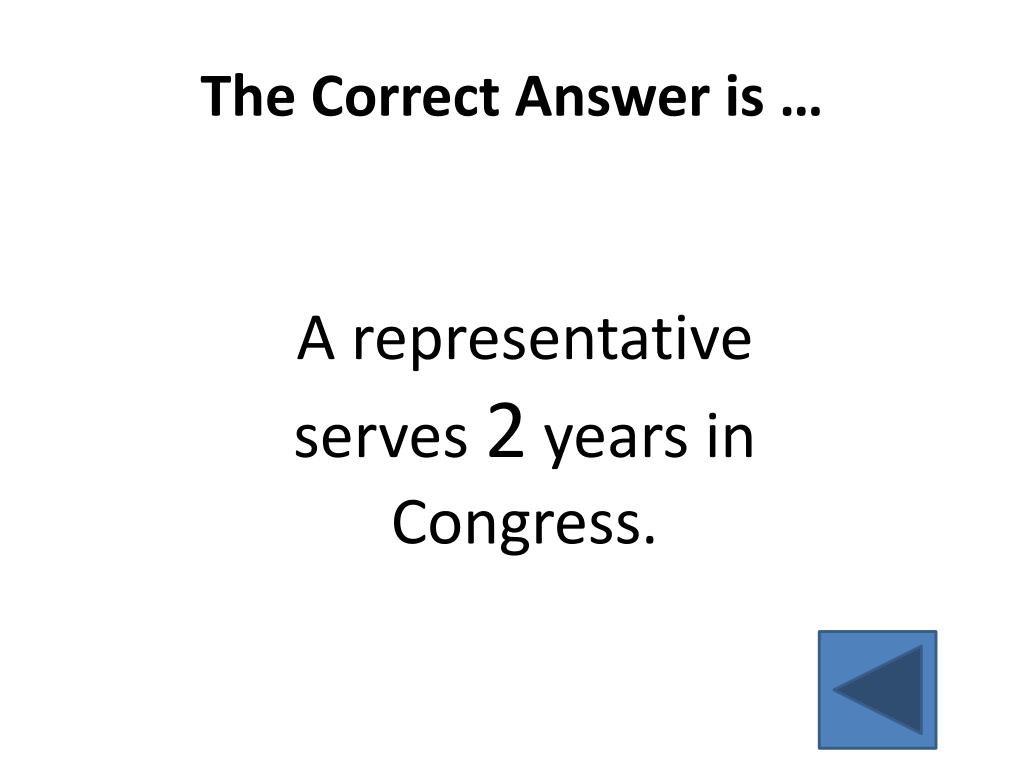 The Correct Answer is …

A representative serves 2 years in Congress.